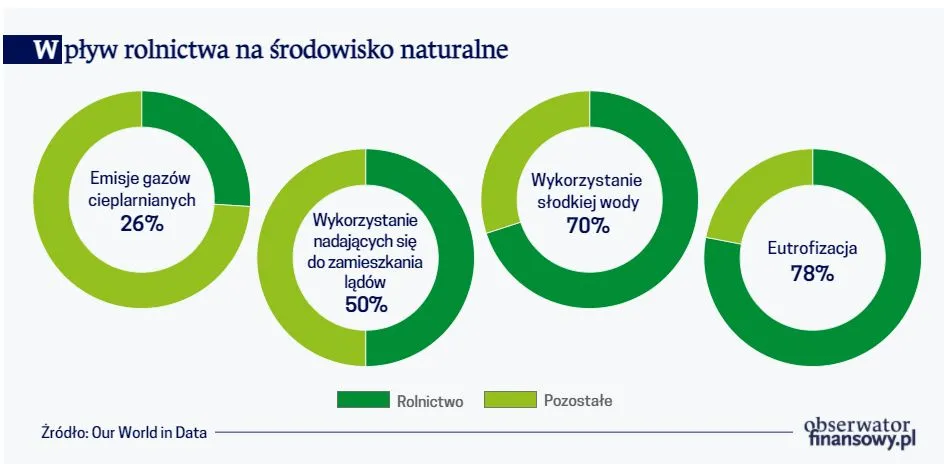 Wpływ rolnictwa na środowisko naturalne

Emisje gazów cieplarnianych
26%

Wykorzystanie nadających się do zamieszkania lądów
50%

Wykorzystanie słodkiej wody
70%

Eutrofizacja
78%

Rolnictwo
Pozostałe

Źródło: Our World in Data

obserwator finansowy.pl